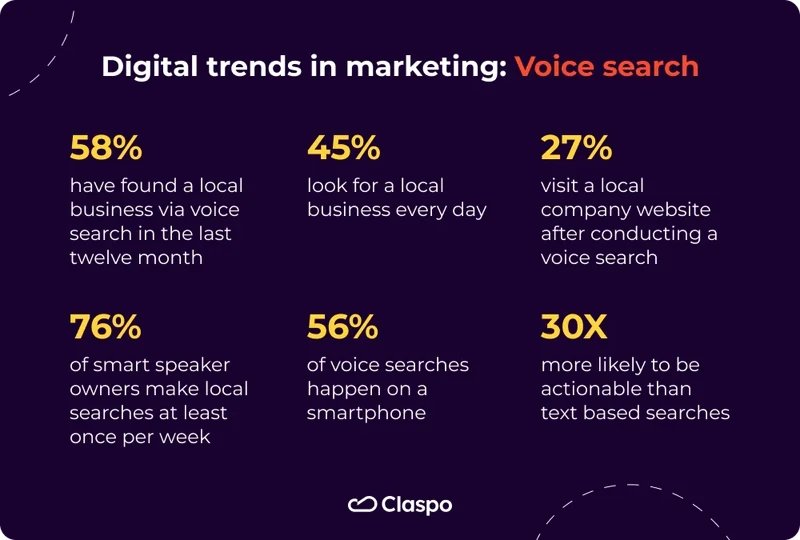 Digital trends in marketing: Voice search

58%
have found a local business via voice search in the last twelve month

45%
look for a local business every day

27%
visit a local company website after conducting a voice search

76%
of smart speaker owners make local searches at least once per week

56%
of voice searches happen on a smartphone

30X
more likely to be actionable than text based searches

Claspo